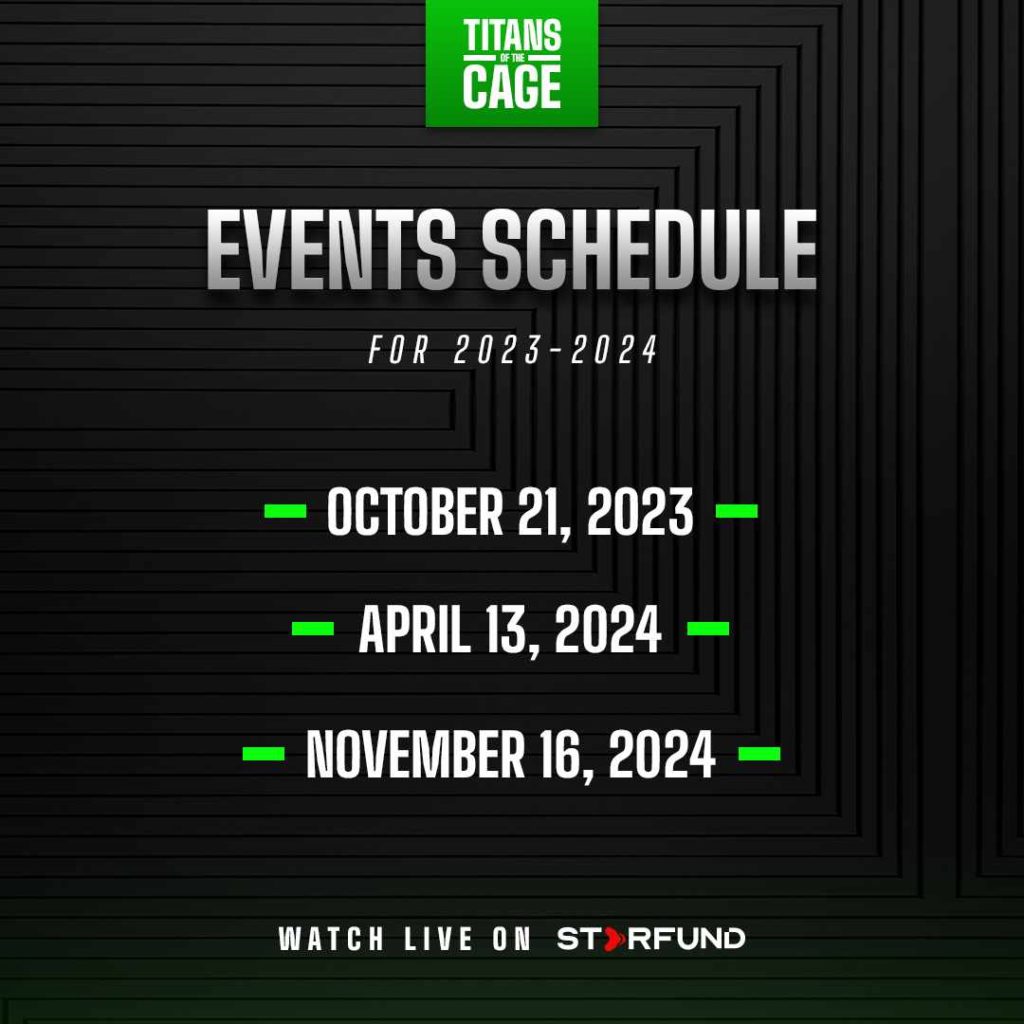 TITANS
OF THE
CAGE

EVENTS SCHEDULE

FOR 2023-2024

OCTOBER 21, 2023

APRIL 13, 2024

NOVEMBER 16, 2024

WATCH LIVE ON STARFUND